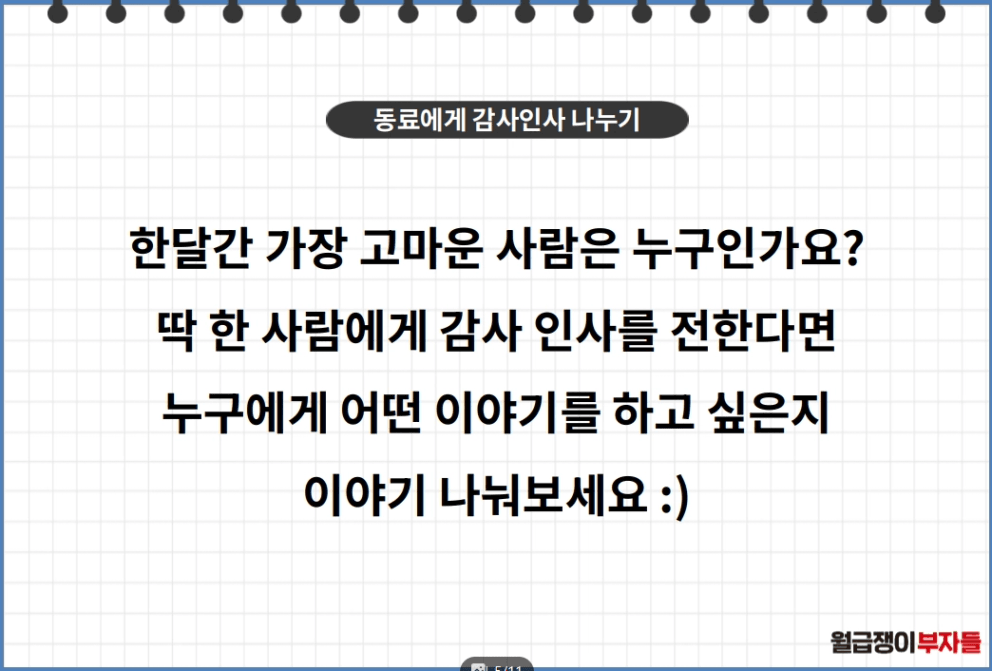 동료에게 감사인사 나누기

한달간 가장 고마운 사람은 누구인가요?
딱 한 사람에게 감사 인사를 전한다면
누구에게 어떤 이야기를 하고 싶은지
이야기 나눠보세요 :)

월급쟁이부자들

5/11